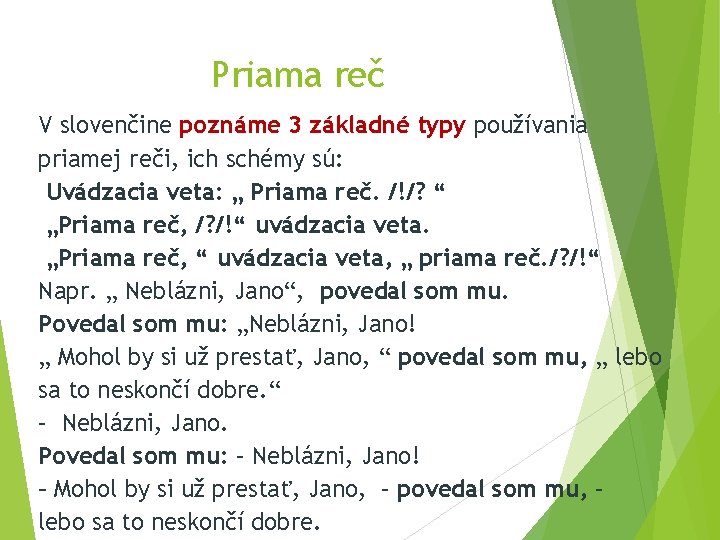 Priama reč

V slovenčine poznáme 3 základné typy používania priamej reči, ich schémy sú:
Uvádzacia veta: „ Priama reč. /!/? “
„Priama reč, /?/!“ uvádzacia veta.
„Priama reč, “ uvádzacia veta, „ priama reč./?/!“
Napr. „ Neblázni, Jano“, povedal som mu.
Povedal som mu: „Neblázni, Jano!
„ Mohol by si už prestať, Jano, “ povedal som mu, „ lebo sa to neskončí dobre.“
– Neblázni, Jano.
Povedal som mu: – Neblázni, Jano!
– Mohol by si už prestať, Jano, – povedal som mu, – lebo sa to neskončí dobre.